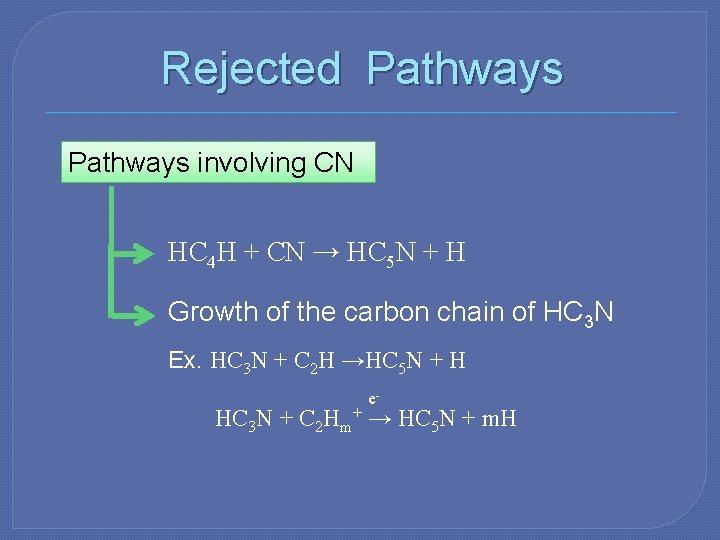 Rejected Pathways

Pathways involving CN

$HC_4H + CN \rightarrow HC_5N + H$

Growth of the carbon chain of $HC_3N$

Ex. $HC_3N + C_2H \rightarrow HC_5N + H$

$HC_3N + C_2H_m^+ \xrightarrow{e^-} HC_5N + mH$